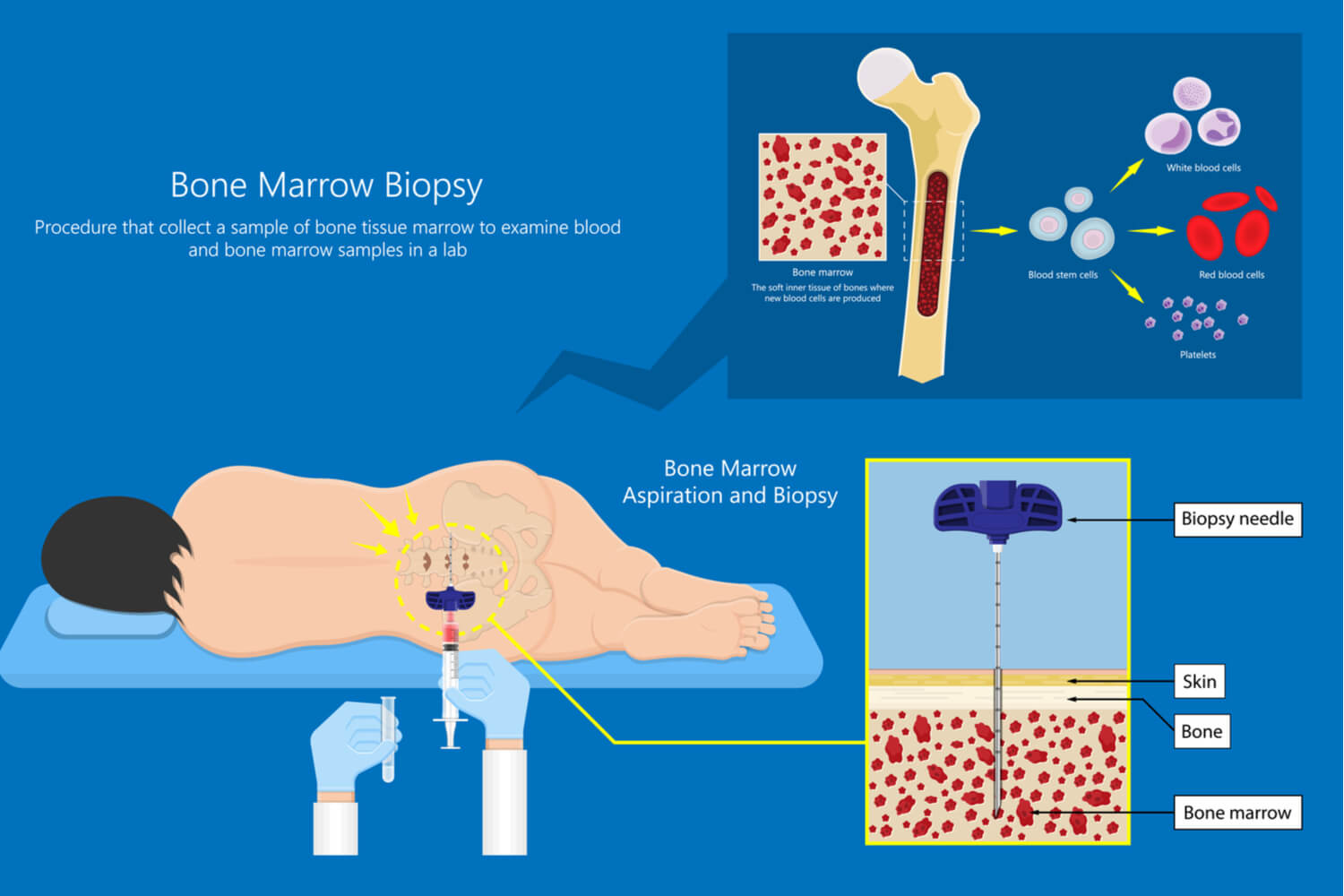 Bone Marrow Biopsy

Procedure that collect a sample of bone tissue marrow to examine blood and bone marrow samples in a lab

Bone marrow

The soft inner tissue of bones where new blood cells are produced

Blood stem cells

White blood cells

Red blood cells

Platelets

Bone Marrow Aspiration and Biopsy

Biopsy needle

Skin

Bone

Bone marrow